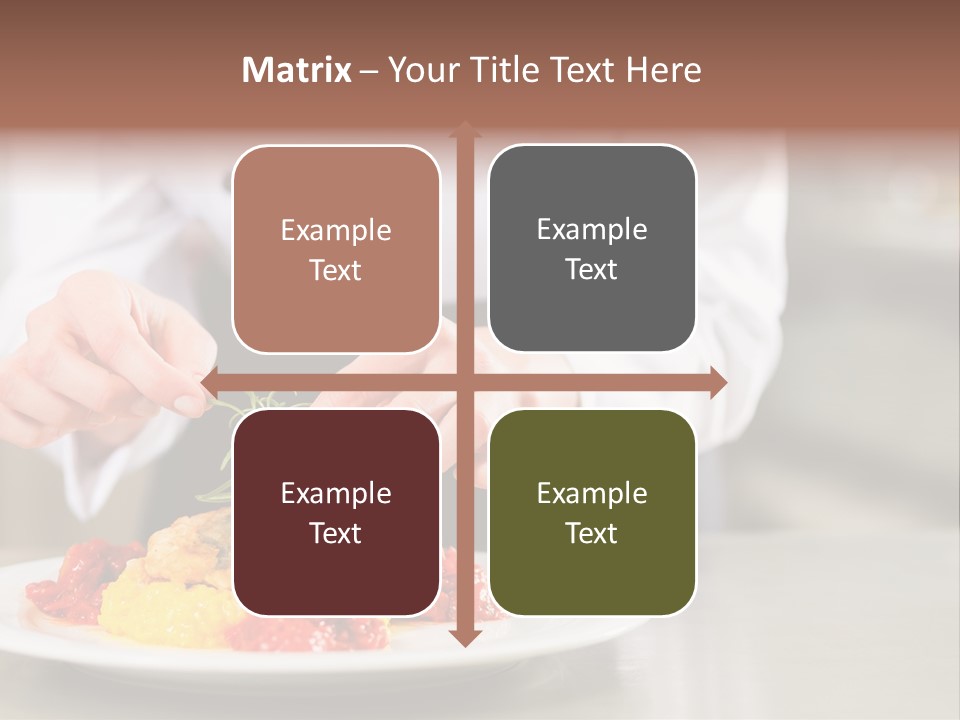 Matrix – Your Title Text Here

Example Text

Example Text

Example Text

Example Text